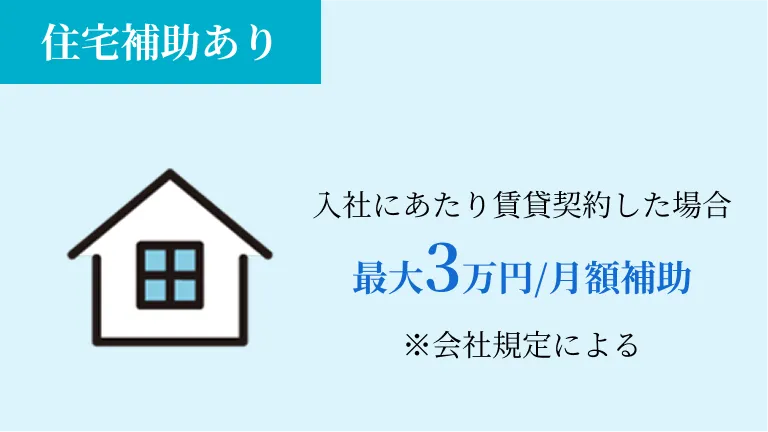 住宅補助あり

入社にあたり賃貸契約した場合

最大3万円/月額補助

※会社規定による